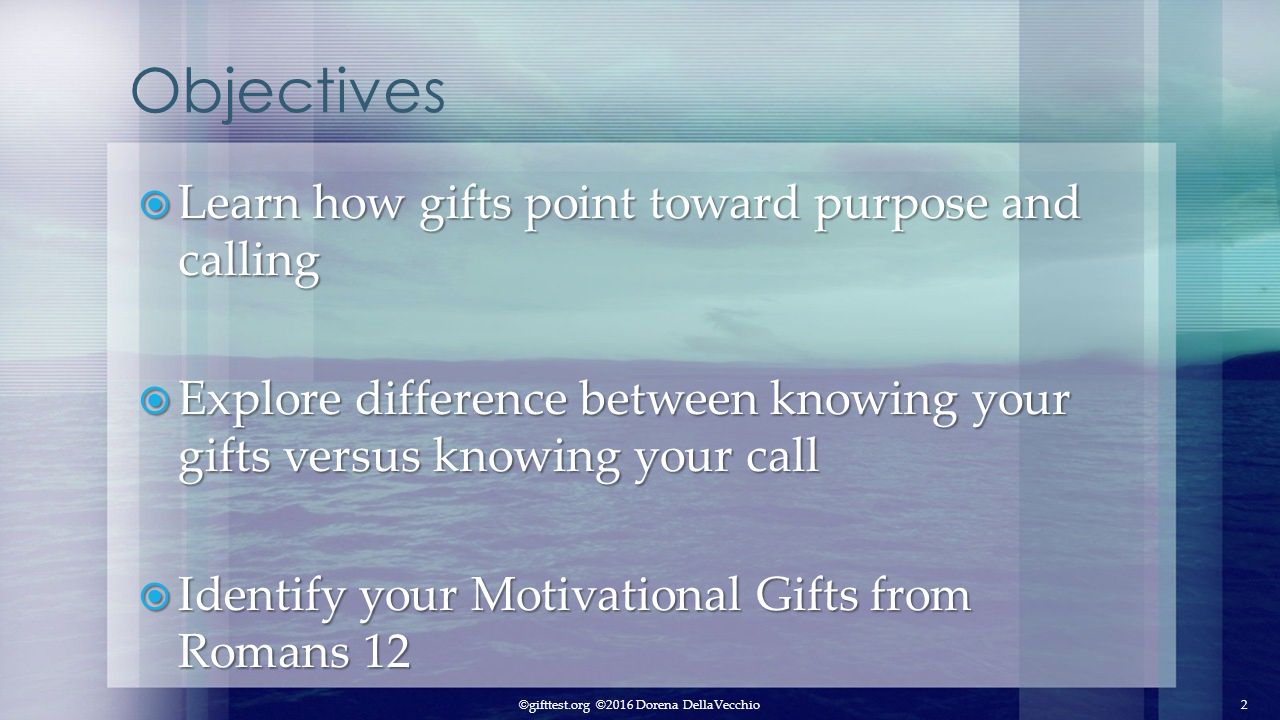 Objectives

Learn how gifts point toward purpose and calling

Explore difference between knowing your gifts versus knowing your call

Identify your Motivational Gifts from Romans 12

©gifttest.org ©2016 Dorena DellaVecchio

2